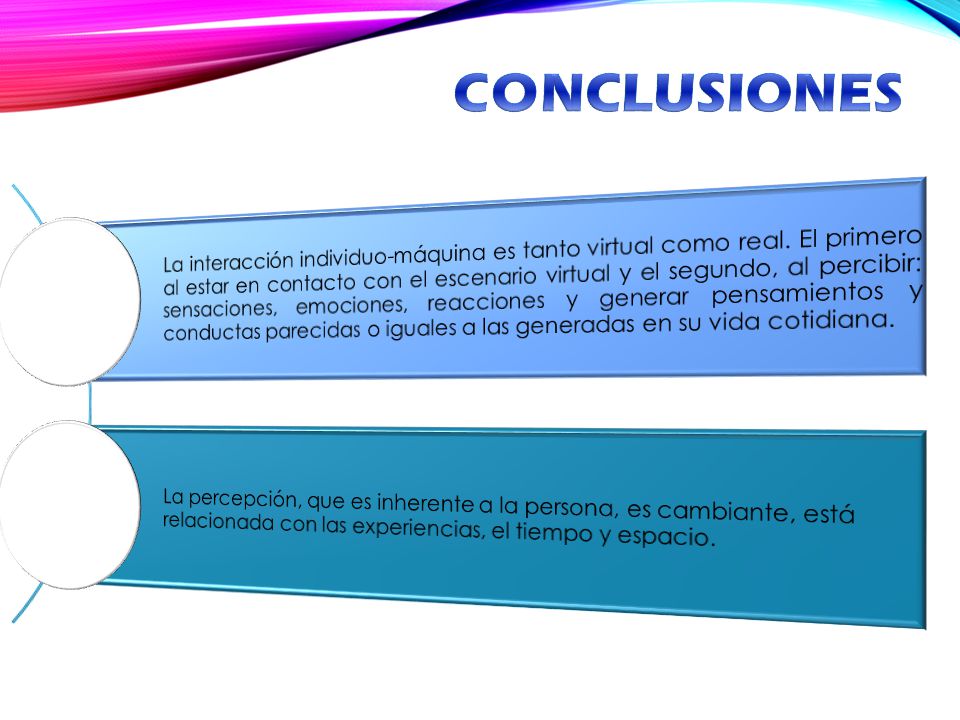 CONCLUSIONES

La interacción individuo-máquina es tanto virtual como real. El primero al estar en contacto con el escenario virtual y el segundo, al percibir: sensaciones, emociones, reacciones y generar pensamientos y conductas parecidas o iguales a las generadas en su vida cotidiana.

La percepción, que es inherente a la persona, es cambiante, está relacionada con las experiencias, el tiempo y espacio.